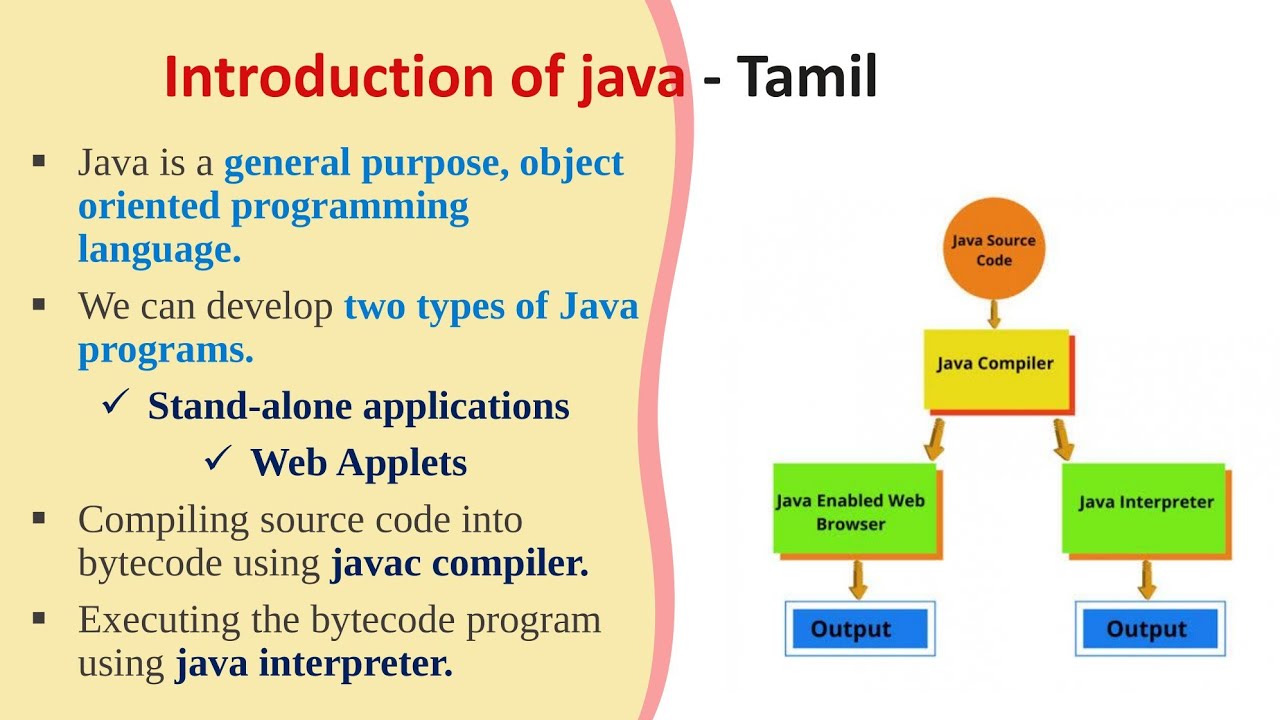 Introduction of java - Tamil

▪ Java is a general purpose, object oriented programming language.

▪ We can develop two types of Java programs.

✓ Stand-alone applications

✓ Web Applets

▪ Compiling source code into bytecode using javac compiler.

▪ Executing the bytecode program using java interpreter.

Java Source Code

Java Compiler

Java Enabled Web Browser

Java Interpreter

Output

Output